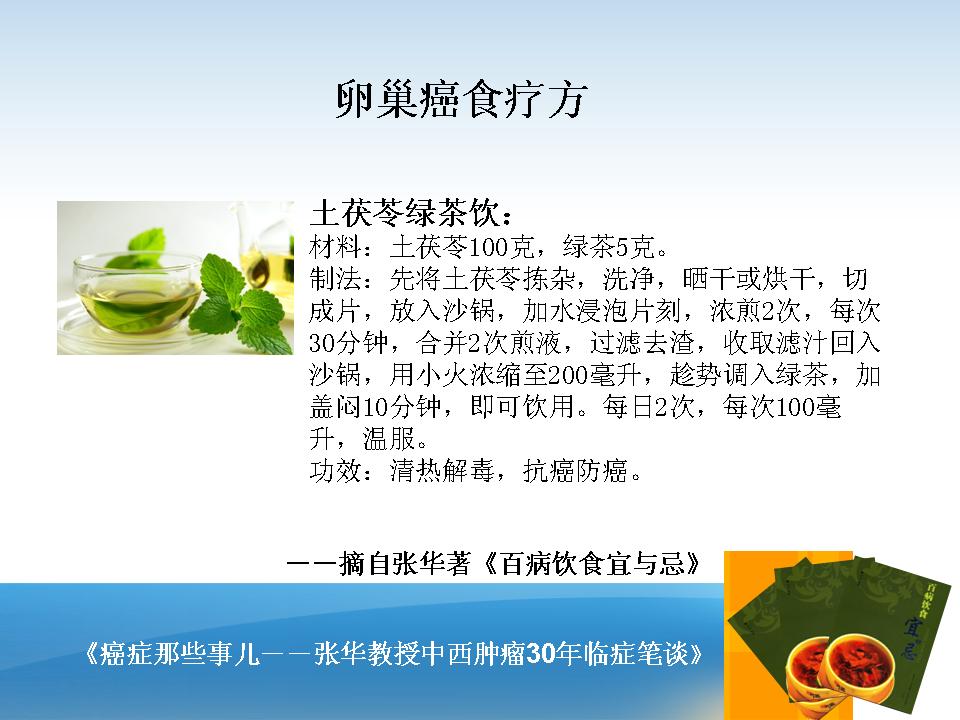 卵巢癌食疗方

土茯苓绿茶饮：
材料：土茯苓100克，绿茶5克。
制法：先将土茯苓拣杂，洗净，晒干或烘干，切成片，放入沙锅，加水浸泡片刻，浓煎2次，每次30分钟，合并2次煎液，过滤去渣，收取滤汁回入沙锅，用小火浓缩至200毫升，趁势调入绿茶，加盖闷10分钟，即可饮用。每日2次，每次100毫升，温服。
功效：清热解毒，抗癌防癌。

——摘自张华著《百病饮食宜与忌》

《癌症那些事儿——张华教授中西肿瘤30年临症笔谈》

百病饮食
宜忌